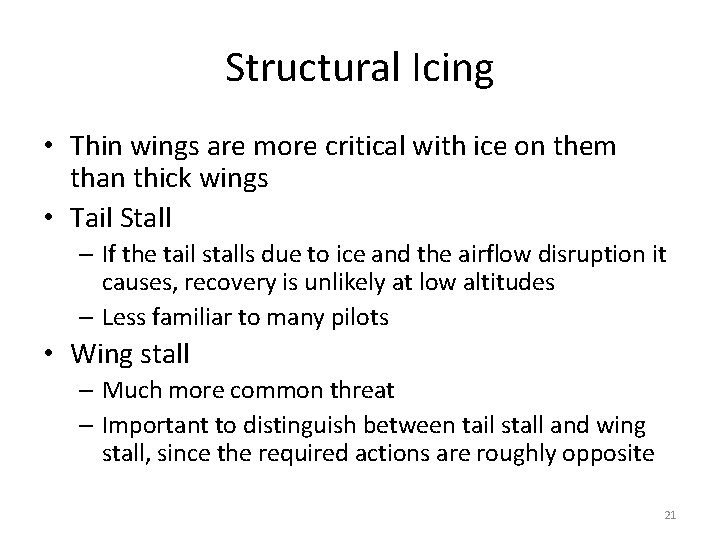 Structural Icing

• Thin wings are more critical with ice on them than thick wings
• Tail Stall
– If the tail stalls due to ice and the airflow disruption it causes, recovery is unlikely at low altitudes
– Less familiar to many pilots
• Wing stall
– Much more common threat
– Important to distinguish between tail stall and wing stall, since the required actions are roughly opposite

21